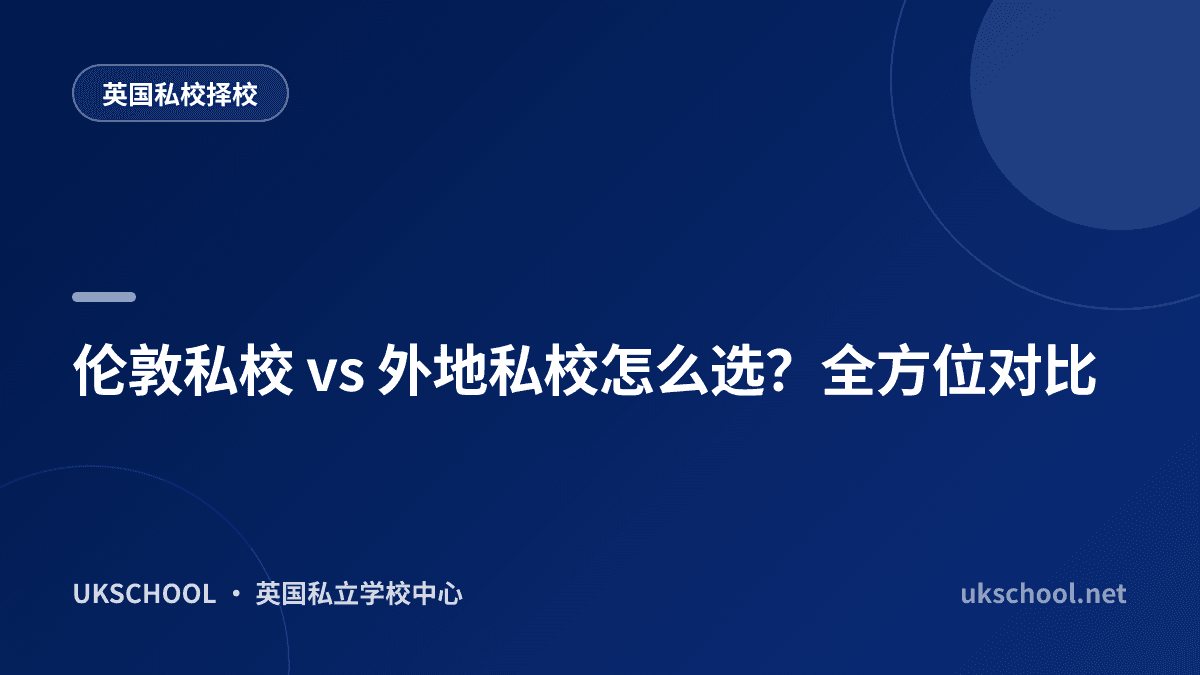 英国私校择校

伦敦私校 vs 外地私校怎么选？全方位对比

UKSCHOOL · 英国私立学校中心

ukschool.net